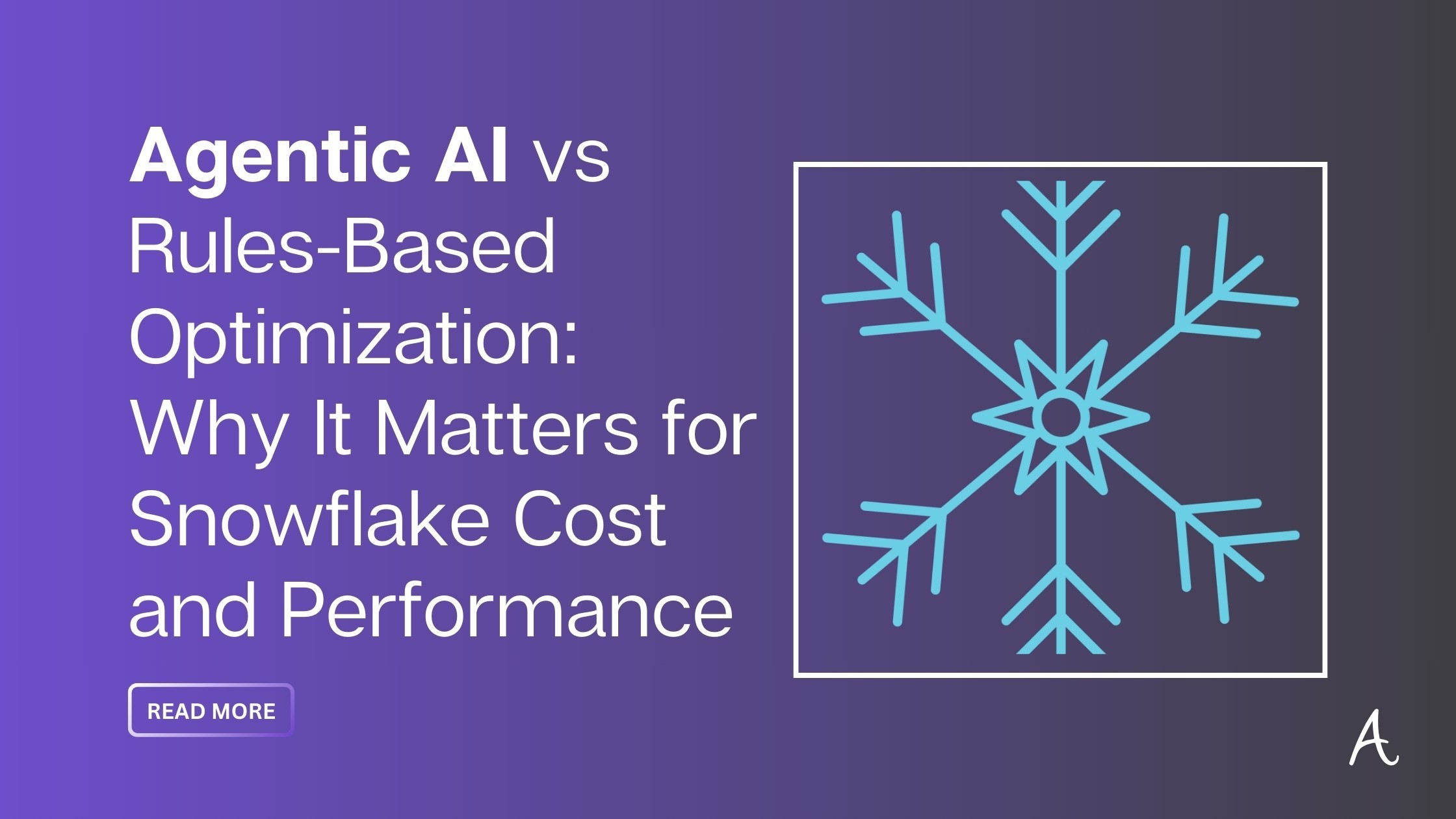 Agentic AI vs Rules-Based Optimization: Why It Matters for Snowflake Cost and Performance

READ MORE

A